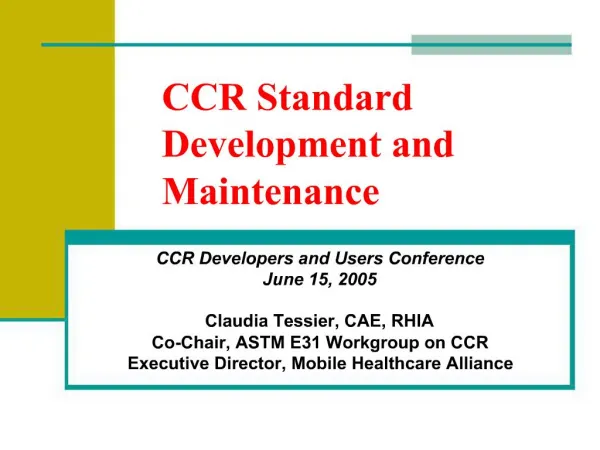 CCR Standard Development and Maintenance

CCR Developers and Users Conference
June 15, 2005

Claudia Tessier, CAE, RHIA
Co-Chair, ASTM E31 Workgroup on CCR
Executive Director, Mobile Healthcare Alliance